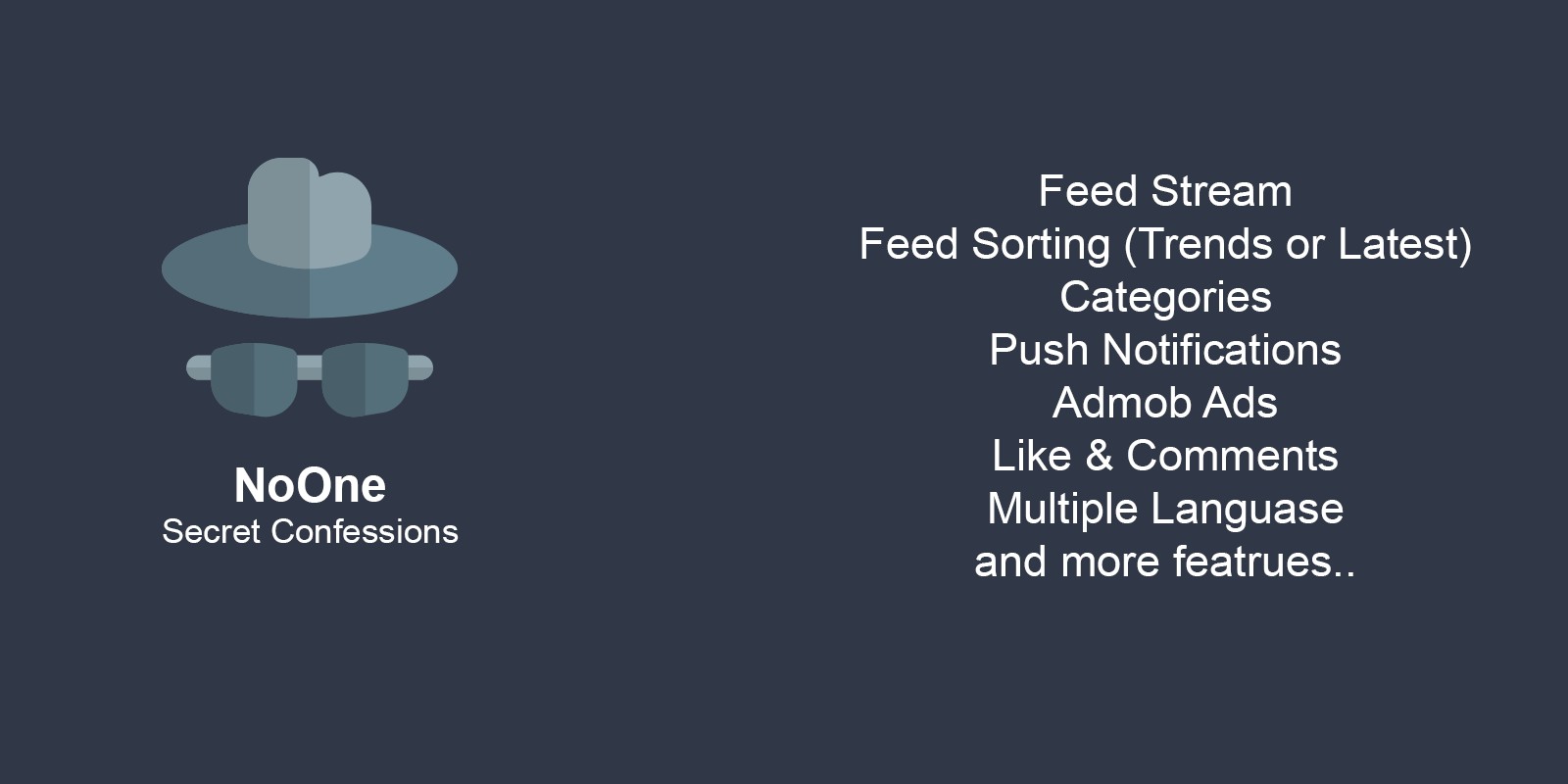 NoOne
Secret Confessions

Feed Stream
Feed Sorting (Trends or Latest)
Categories
Push Notifications
Admob Ads
Like & Comments
Multiple Languase
and more featrues..